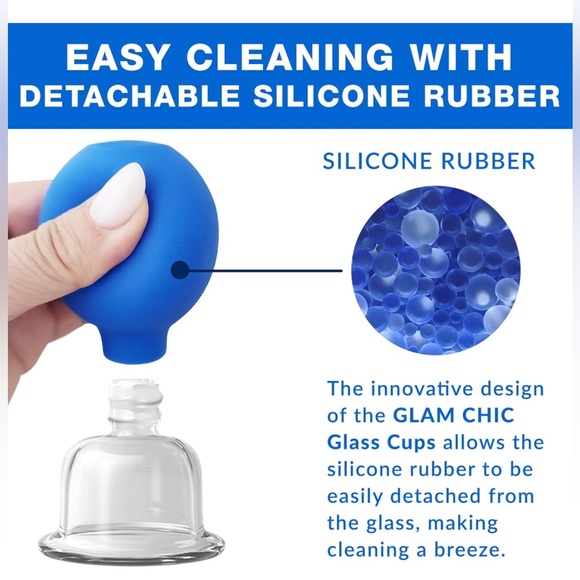 EASY CLEANING WITH DETACHABLE SILICONE RUBBER

SILICONE RUBBER

The innovative design of the GLAM CHIC Glass Cups allows the silicone rubber to be easily detached from the glass, making cleaning a breeze.